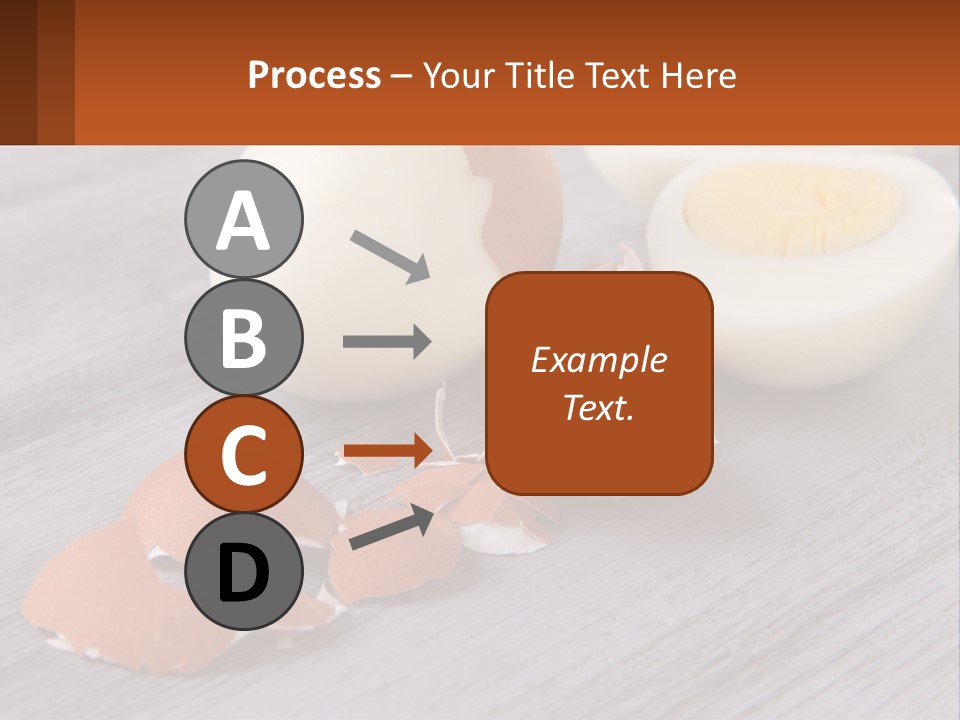 Process – Your Title Text Here

A
B
C
D

Example Text.